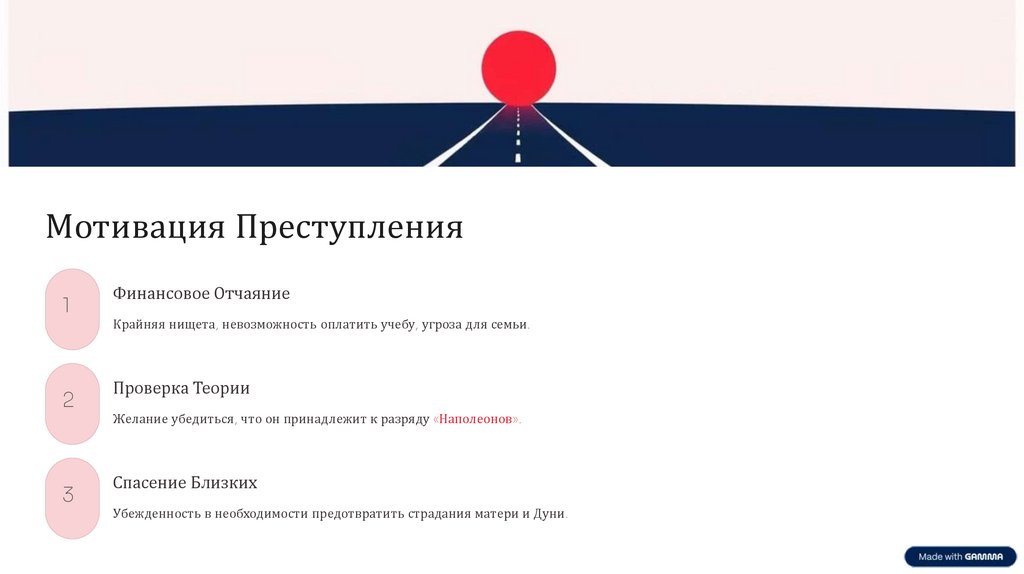 Мотивация Преступления

1

Финансовое Отчаяние

Крайняя нищета, невозможность оплатить учебу, угроза для семьи.

2

Проверка Теории

Желание убедиться, что он принадлежит к разряду «Наполеонов».

3

Спасение Близких

Убежденность в необходимости предотвратить страдания матери и Дуни.

Made with GAMMA